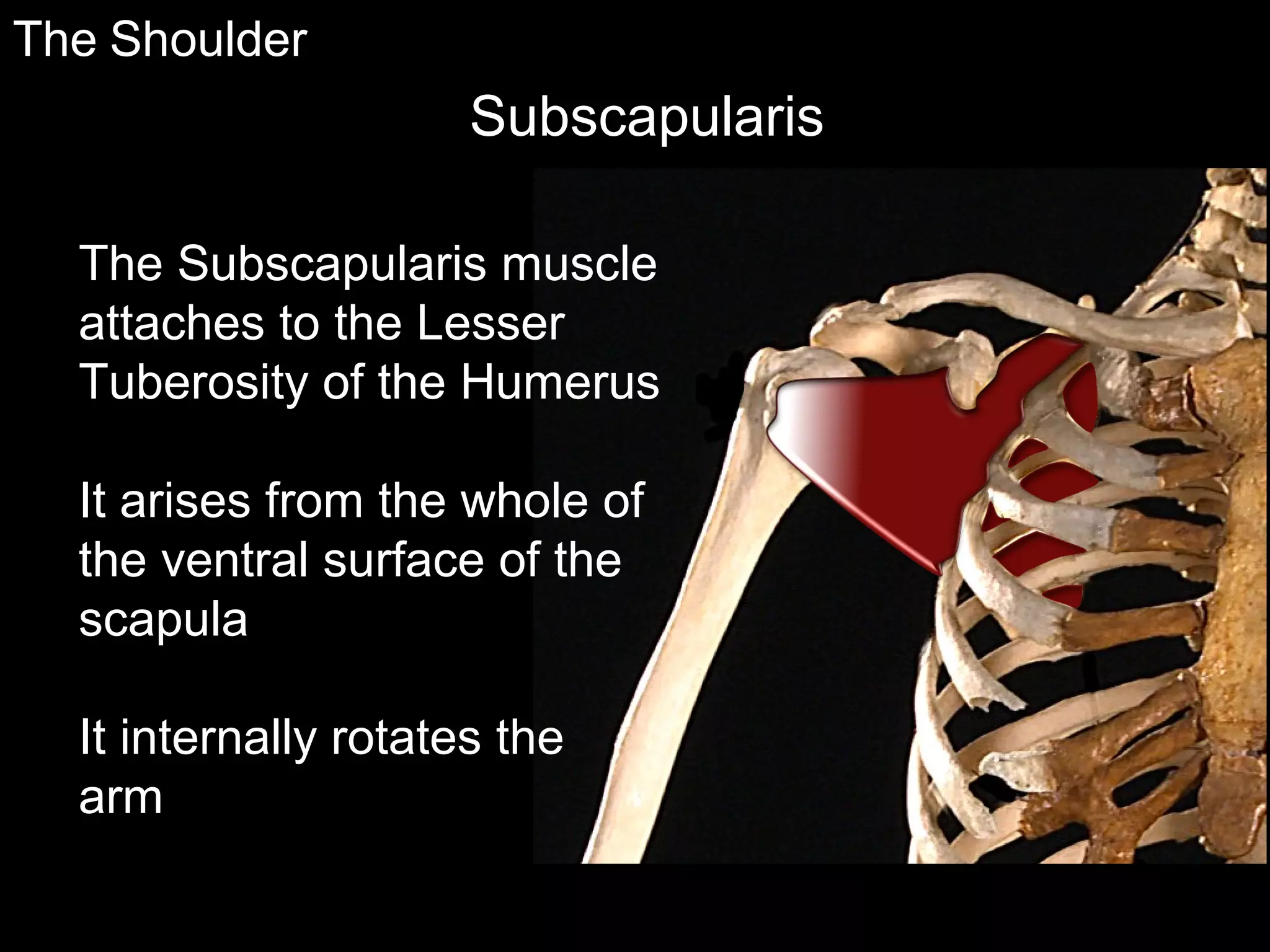 The Shoulder

Subscapularis

The Subscapularis muscle attaches to the Lesser Tuberosity of the Humerus

It arises from the whole of the ventral surface of the scapula

It internally rotates the arm